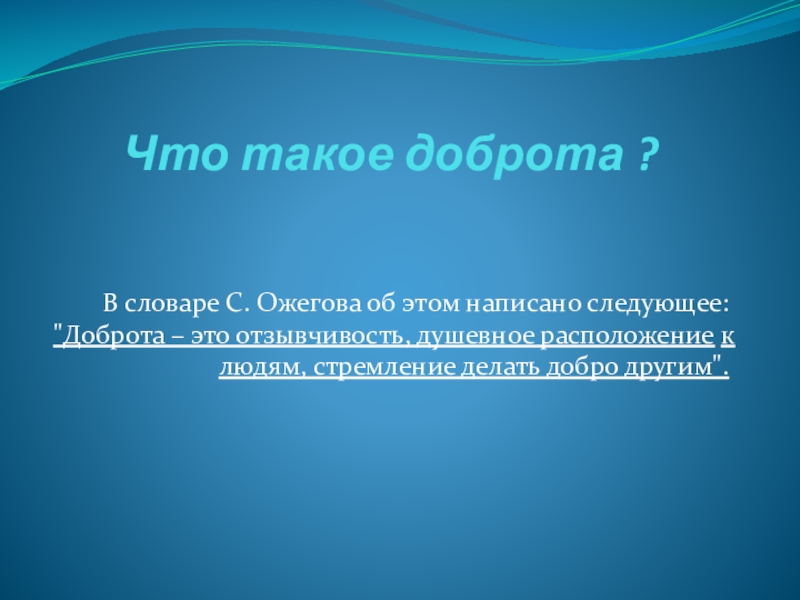 Что такое доброта ?

В словаре С. Ожегова об этом написано следующее: "Доброта – это отзывчивость, душевное расположение к людям, стремление делать добро другим".